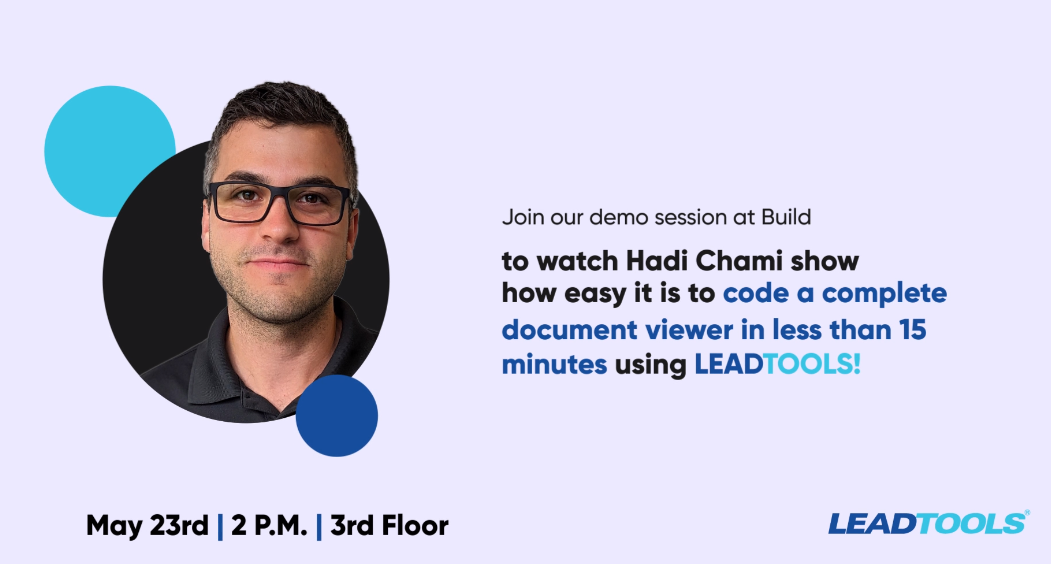 Join our demo session at Build

to watch Hadi Chami show how easy it is to code a complete document viewer in less than 15 minutes using LEADTOOLS!

May 23rd | 2 P.M. | 3rd Floor

LEADTOOLS®